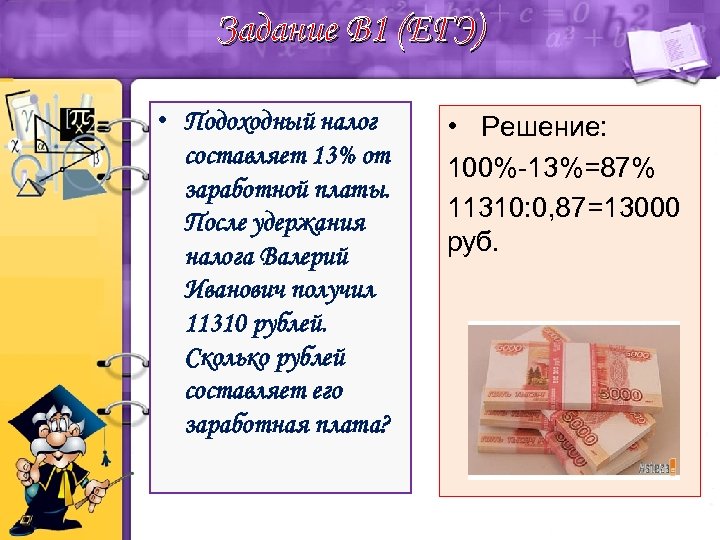 Задание В1 (ЕГЭ)

• Подоходный налог составляет 13% от заработной платы. После удержания налога Валерий Иванович получил 11310 рублей. Сколько рублей составляет его заработная плата?

• Решение:
100%-13%=87%
11310:0,87=13000 руб.

5000

5000

5000